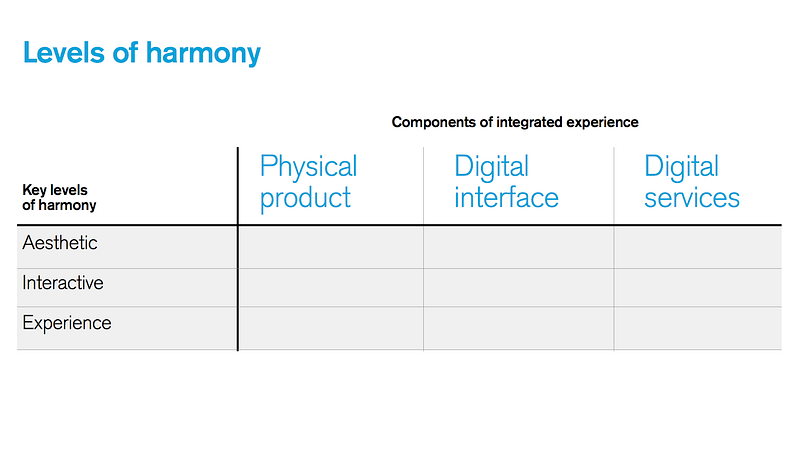 Levels of harmony

Components of integrated experience

| Key levels of harmony | Physical product | Digital interface | Digital services |
|---|---|---|---|
| Aesthetic | | | |
| Interactive | | | |
| Experience | | | |